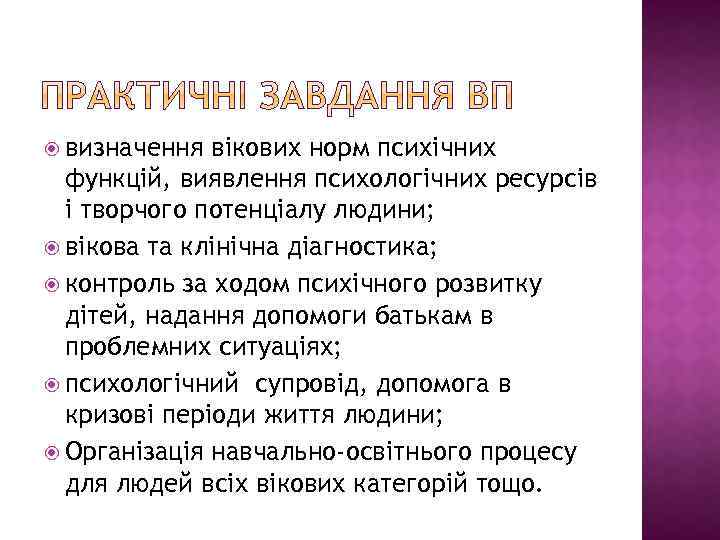 ПРАКТИЧНІ ЗАВДАННЯ ВП

визначення вікових норм психічних функцій, виявлення психологічних ресурсів і творчого потенціалу людини;

вікова та клінічна діагностика;

контроль за ходом психічного розвитку дітей, надання допомоги батькам в проблемних ситуаціях;

психологічний супровід, допомога в кризові періоди життя людини;

Організація навчально-освітнього процесу для людей всіх вікових категорій тощо.